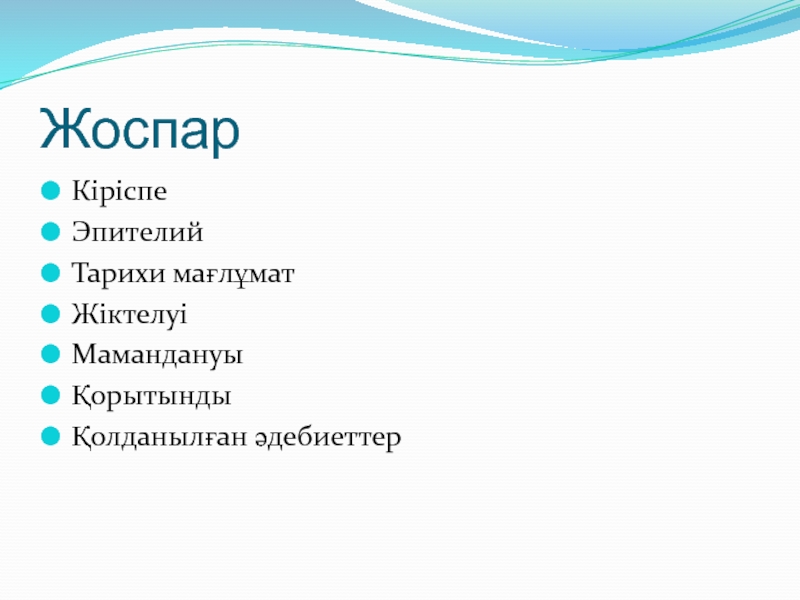 Жоспар

Кіріспе
Эпителий
Тарихи мағлұмат
Жіктелуі
Мамандануы
Қорытынды
Қолданылған әдебиеттер